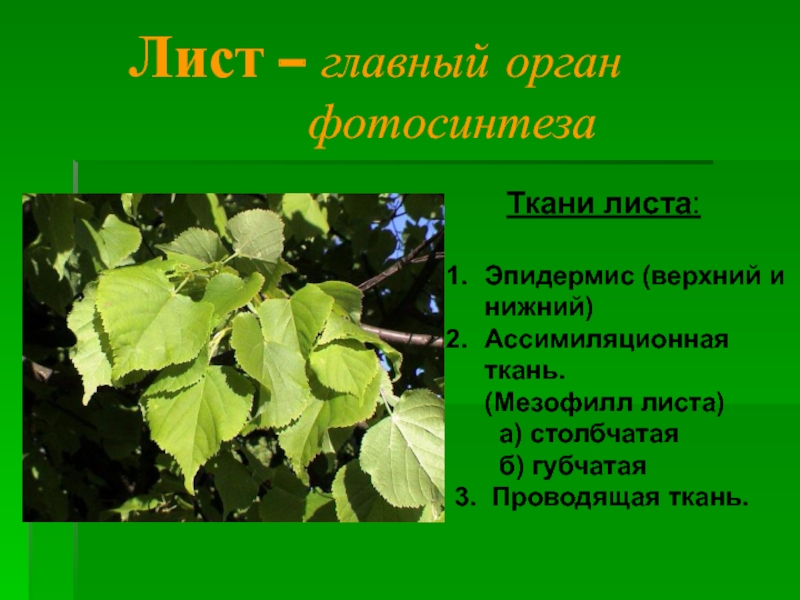 Лист – главный орган фотосинтеза

Ткани листа:

1. Эпидермис (верхний и нижний)
2. Ассимиляционная ткань. (Мезофилл листа)
а) столбчатая
б) губчатая
3. Проводящая ткань.